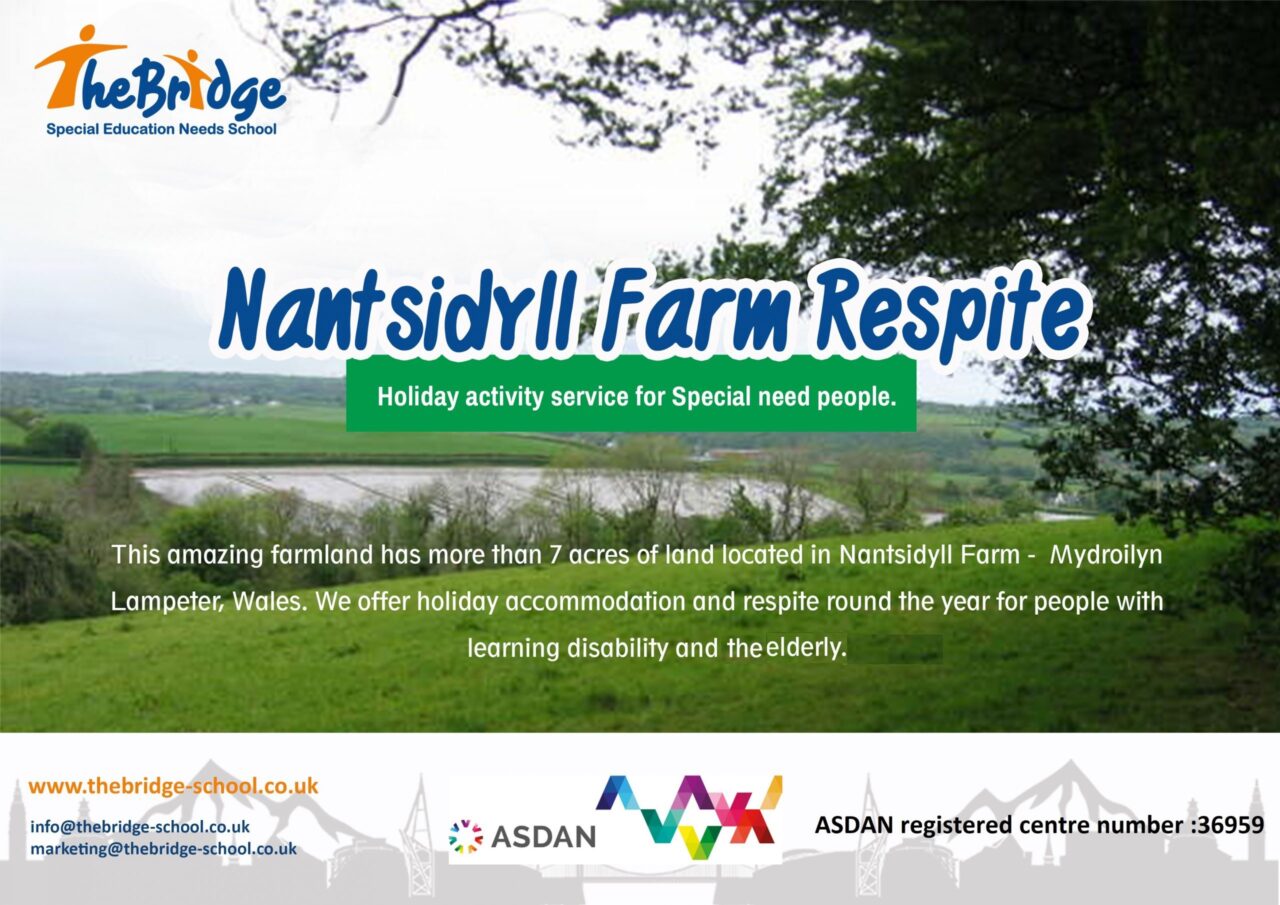 TheBridge
Special Education Needs School

Nantsidyll Farm Respite

Holiday activity service for Special need people.

This amazing farmland has more than 7 acres of land located in Nantsidyll Farm - Mydroilyn Lampeter, Wales. We offer holiday accommodation and respite round the year for people with learning disability and the elderly.

www.thebridge-school.co.uk
info@thebridge-school.co.uk
marketing@thebridge-school.co.uk

ASDAN

ASDAN registered centre number :36959